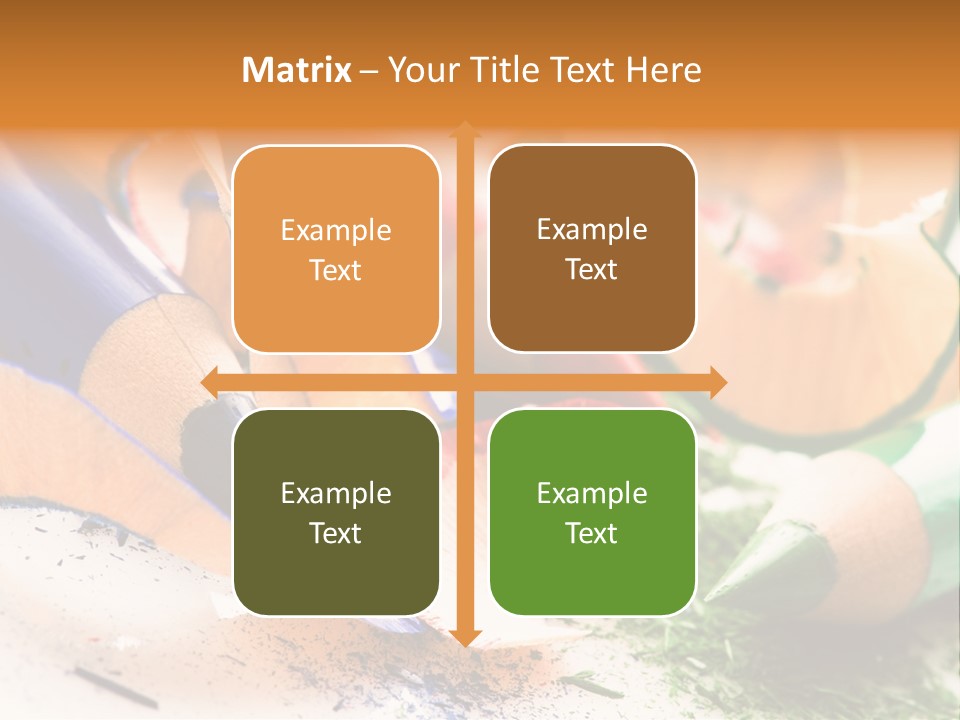 Matrix – Your Title Text Here

Example Text

Example Text

Example Text

Example Text